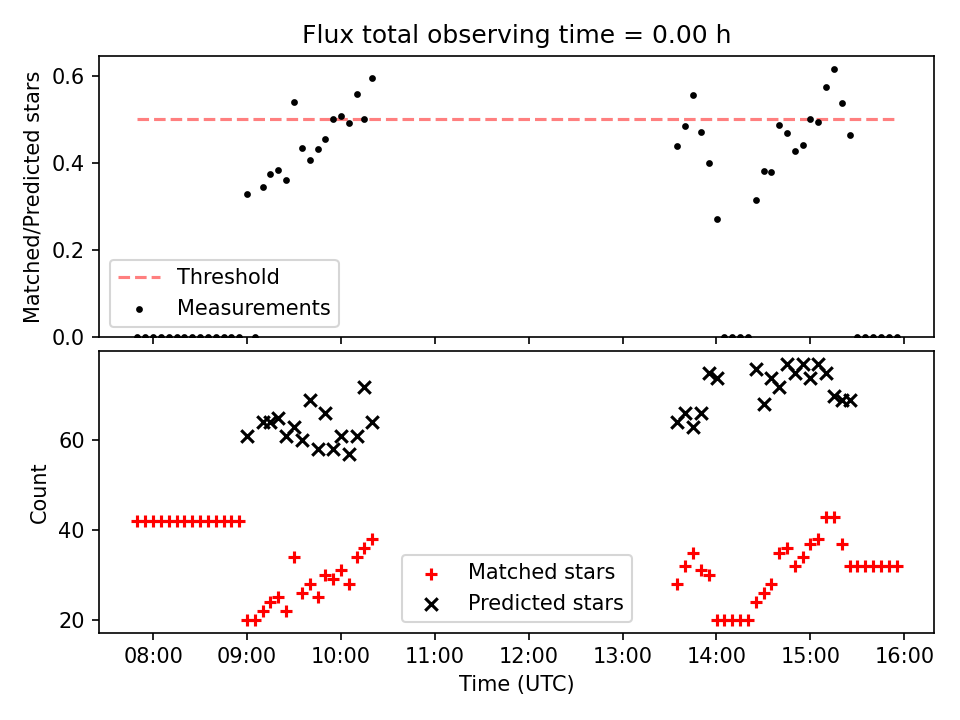 Flux total observing time = 0.00 h

Matched/Predicted stars

0.6
0.4
0.2
0.0

Threshold
Measurements

Count

60
40
20

Matched stars
Predicted stars

08:00 09:00 10:00 11:00 12:00 13:00 14:00 15:00 16:00

Time (UTC)